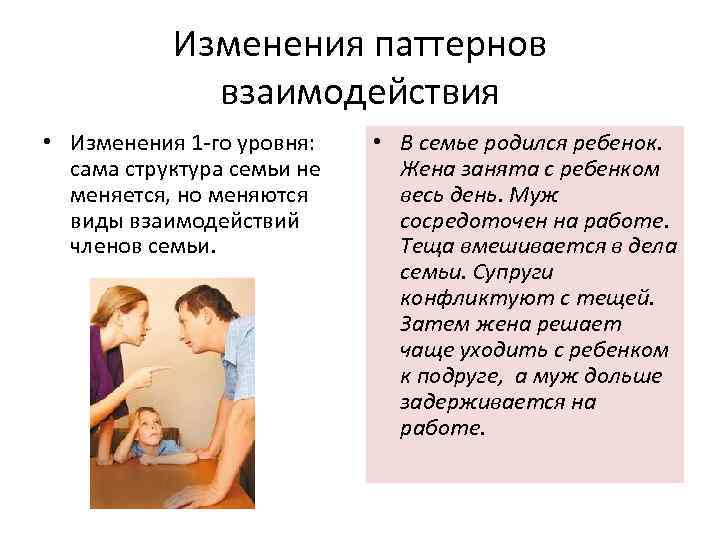 Изменения паттернов взаимодействия

• Изменения 1-го уровня: сама структура семьи не меняется, но меняются виды взаимодействий членов семьи.

• В семье родился ребенок. Жена занята с ребенком весь день. Муж сосредоточен на работе. Теща вмешивается в дела семьи. Супруги конфликтуют с тещей. Затем жена решает чаще уходить с ребенком к подруге, а муж дольше задерживается на работе.